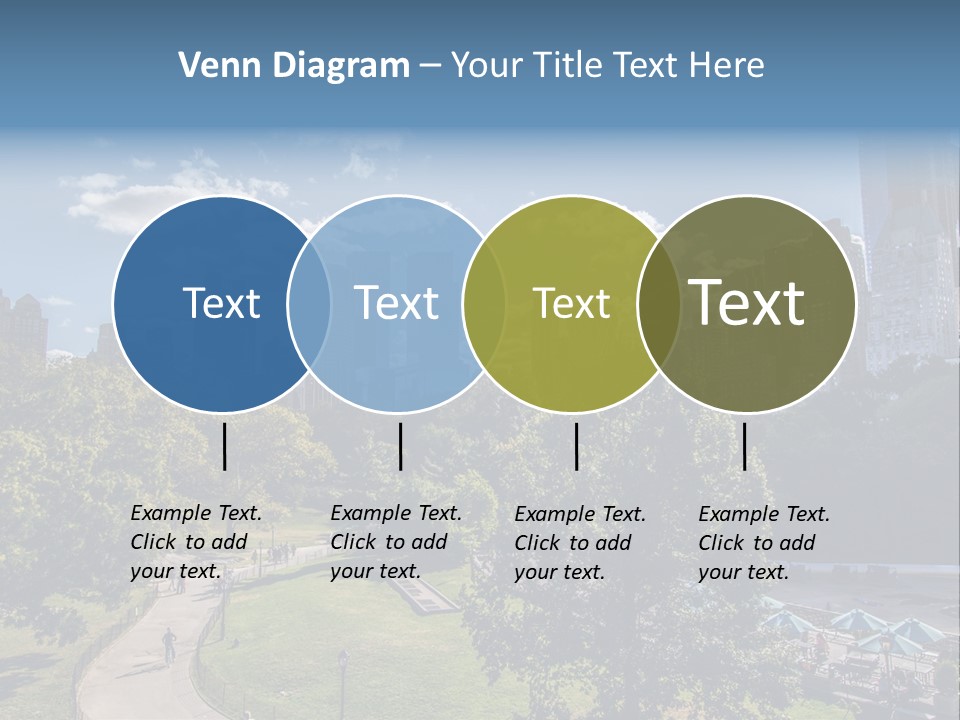 Venn Diagram – Your Title Text Here

Text

Text

Text

Text

Example Text. Click to add your text.

Example Text. Click to add your text.

Example Text. Click to add your text.

Example Text. Click to add your text.